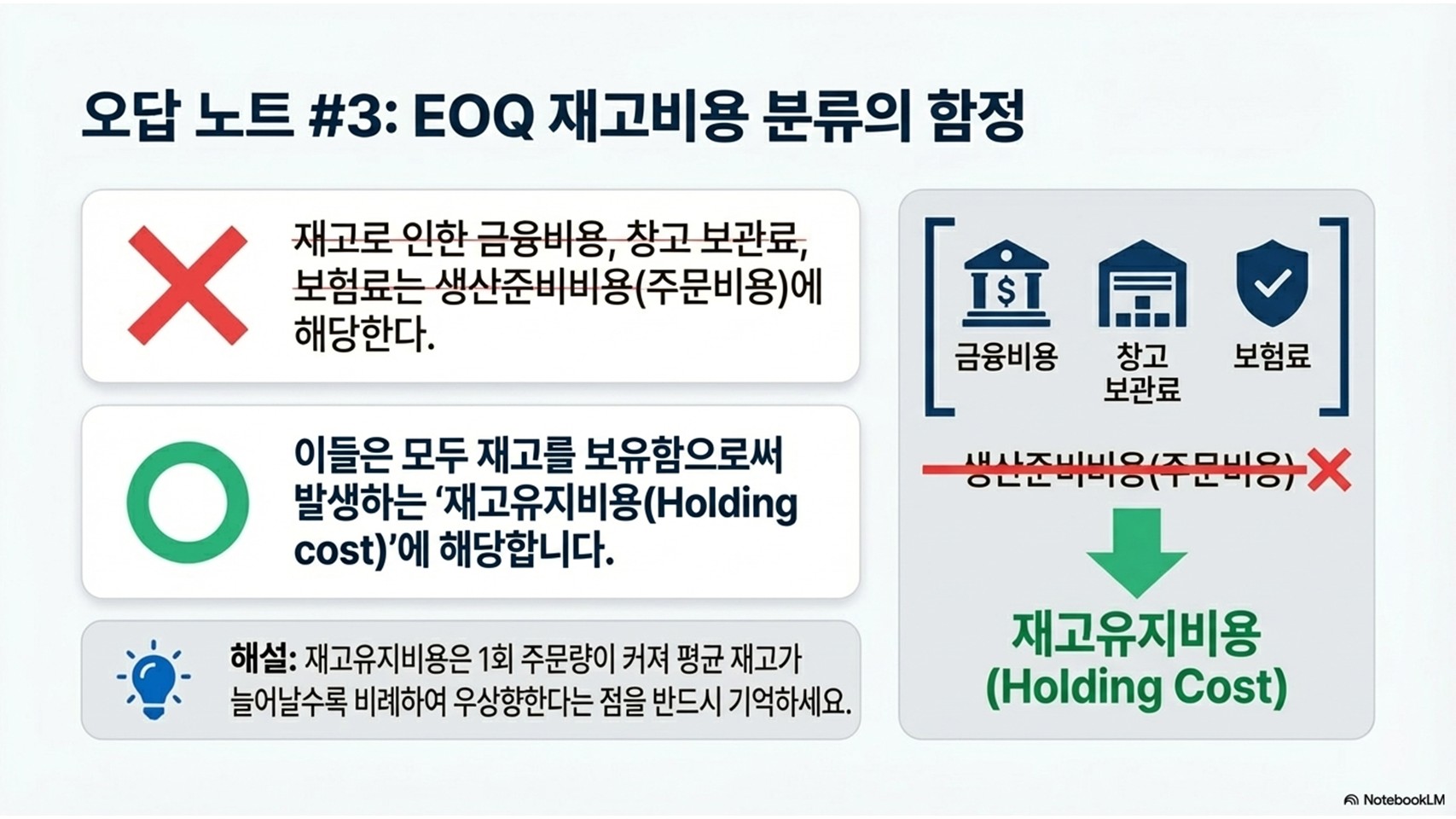 오답 노트 #3: EOQ 재고비용 분류의 함정

재고로 인한 금융비용, 창고 보관료, 보험료는 생산준비비용(주문비용)에 해당한다.

이들은 모두 재고를 보유함으로써 발생하는 '재고유지비용(Holding cost)'에 해당합니다.

해설: 재고유지비용은 1회 주문량이 커져 평균 재고가 늘어날수록 비례하여 우상향한다는 점을 반드시 기억하세요.

금융비용

창고 보관료

보험료

생산준비비용(주문비용)

재고유지비용 (Holding Cost)

NotebookLM